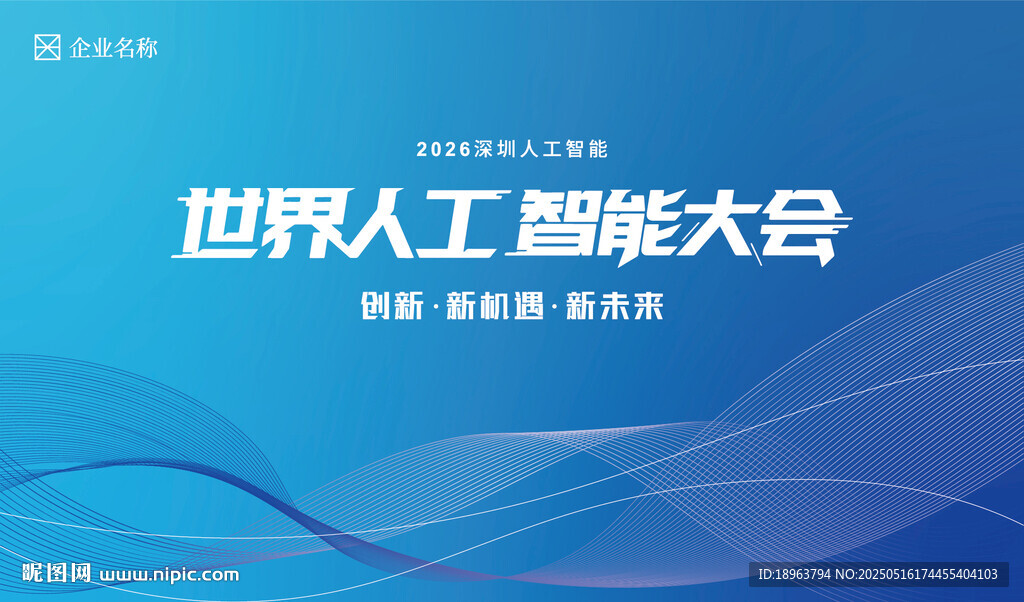 企业名称

2026深圳人工智能

世界人工智能大会

创新·新机遇·新未来

昵图网 www.nipic.com

ID:18963794 NO:20250516174455404103